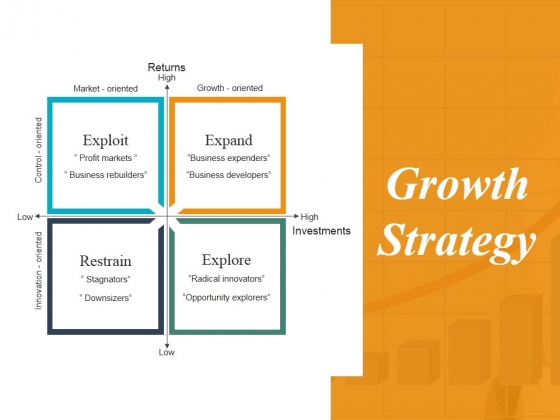 Returns
High
Market - oriented
Growth - oriented
Control - oriented
Exploit
" Profit markets "
" Business rebuilders"
Expand
"Business expenders"
"Business developers"
Low
High
Investments
Innovation - oriented
Restrain
" Stagnators"
" Downsizers"
Explore
"Radical innovators"
"Opportunity explorers"
Low

Growth Strategy